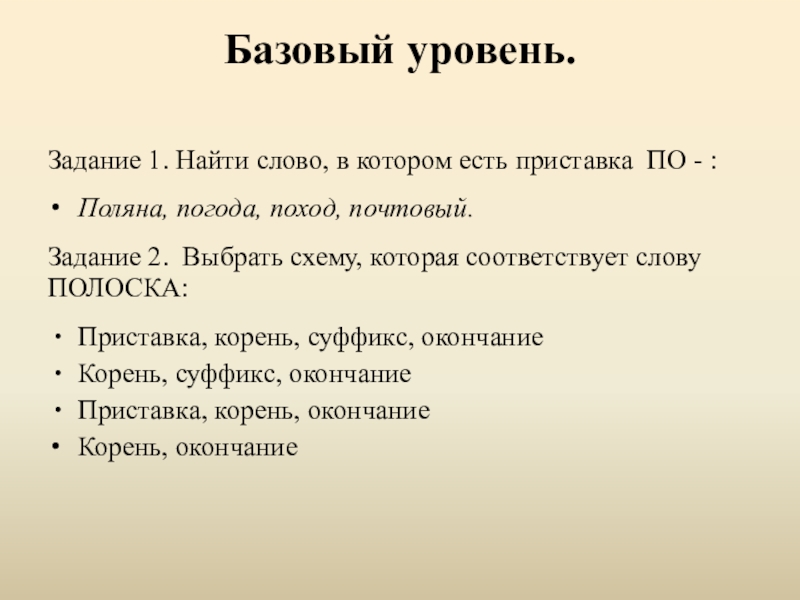 Базовый уровень.

Задание 1. Найти слово, в котором есть приставка ПО - :

• Поляна, погода, поход, почтовый.

Задание 2. Выбрать схему, которая соответствует слову ПОЛОСКА:

• Приставка, корень, суффикс, окончание
• Корень, суффикс, окончание
• Приставка, корень, окончание
• Корень, окончание